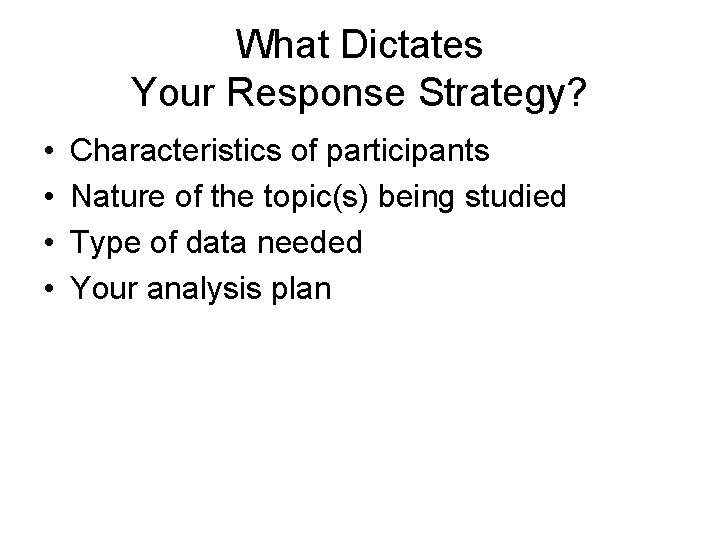 What Dictates
Your Response Strategy?

• Characteristics of participants
• Nature of the topic(s) being studied
• Type of data needed
• Your analysis plan